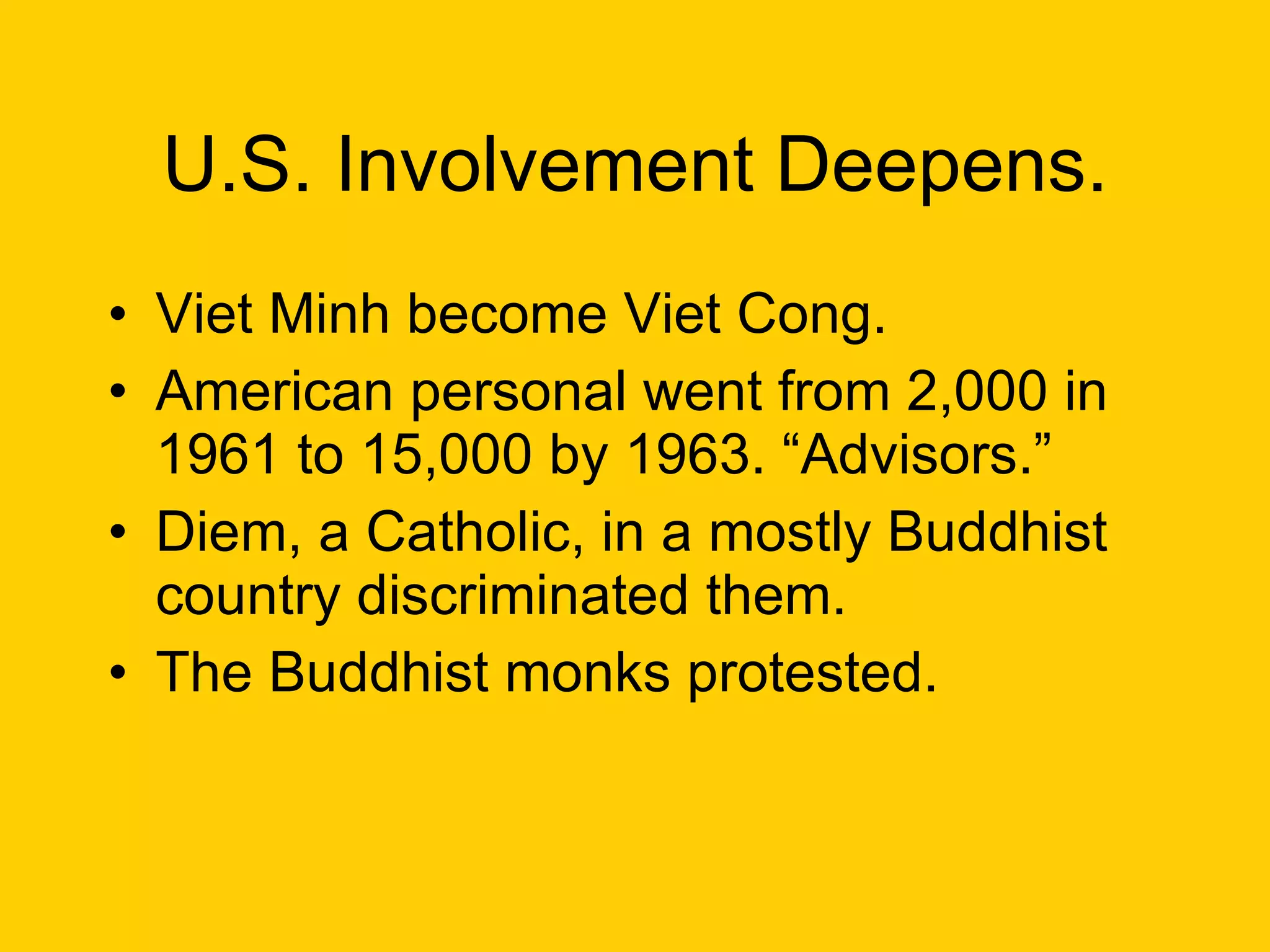 U.S. Involvement Deepens.

• Viet Minh become Viet Cong.
• American personal went from 2,000 in 1961 to 15,000 by 1963. “Advisors.”
• Diem, a Catholic, in a mostly Buddhist country discriminated them.
• The Buddhist monks protested.